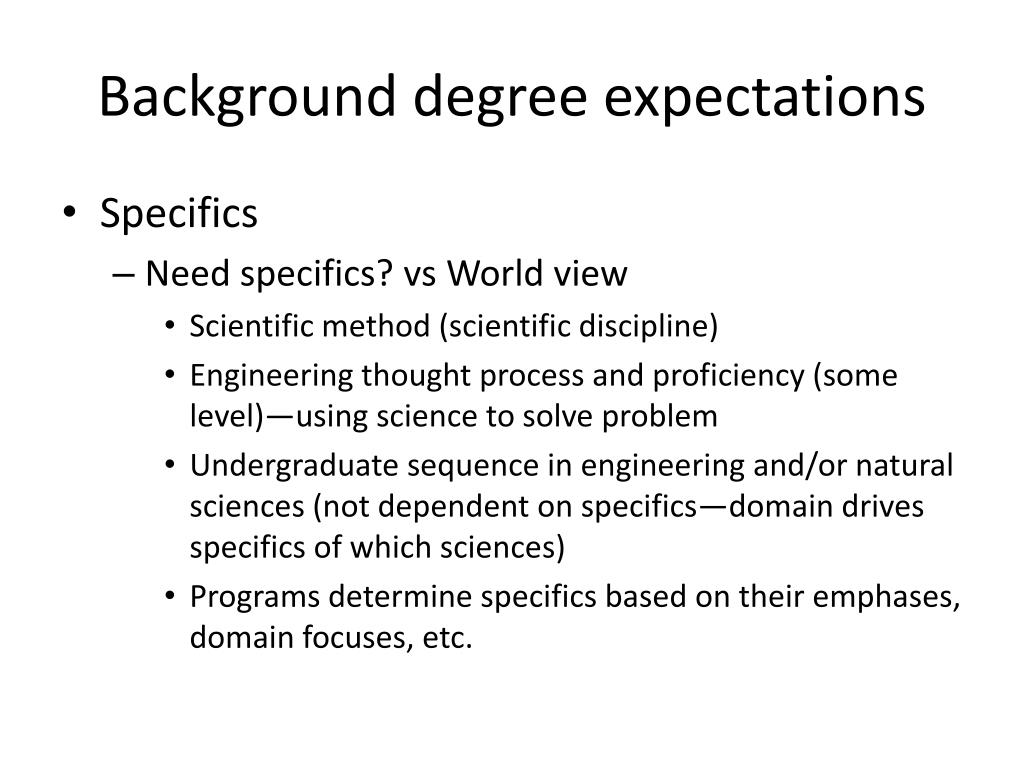 Background degree expectations

• Specifics
– Need specifics? vs World view
• Scientific method (scientific discipline)
• Engineering thought process and proficiency (some level)—using science to solve problem
• Undergraduate sequence in engineering and/or natural sciences (not dependent on specifics—domain drives specifics of which sciences)
• Programs determine specifics based on their emphases, domain focuses, etc.